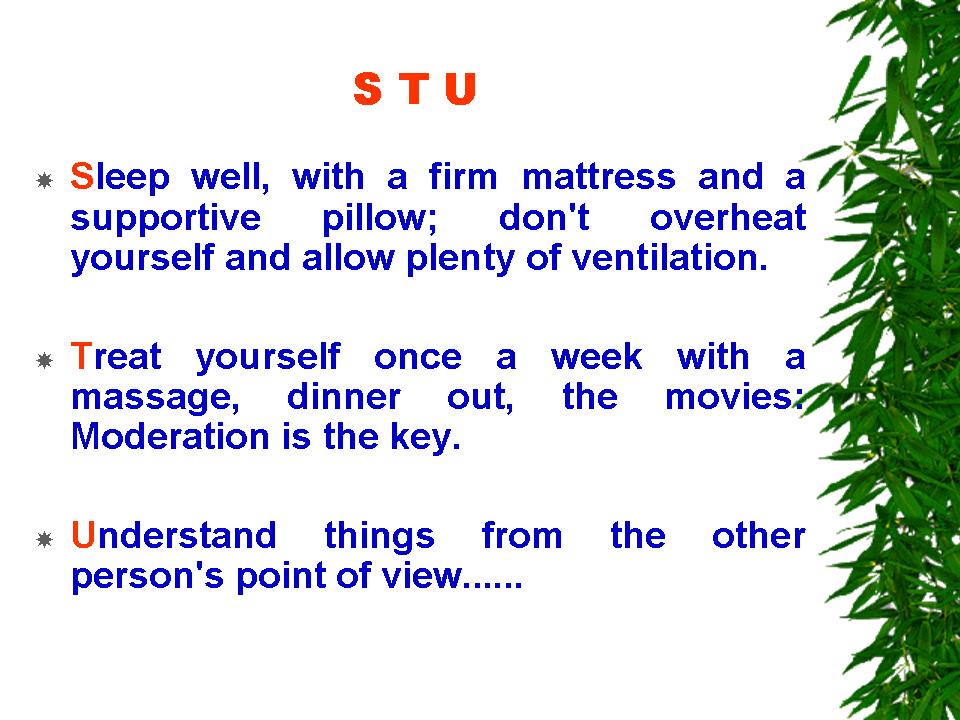 S T U

Sleep well, with a firm mattress and a supportive pillow; don't overheat yourself and allow plenty of ventilation.

Treat yourself once a week with a massage, dinner out, the movies: Moderation is the key.

Understand things from the other person's point of view......